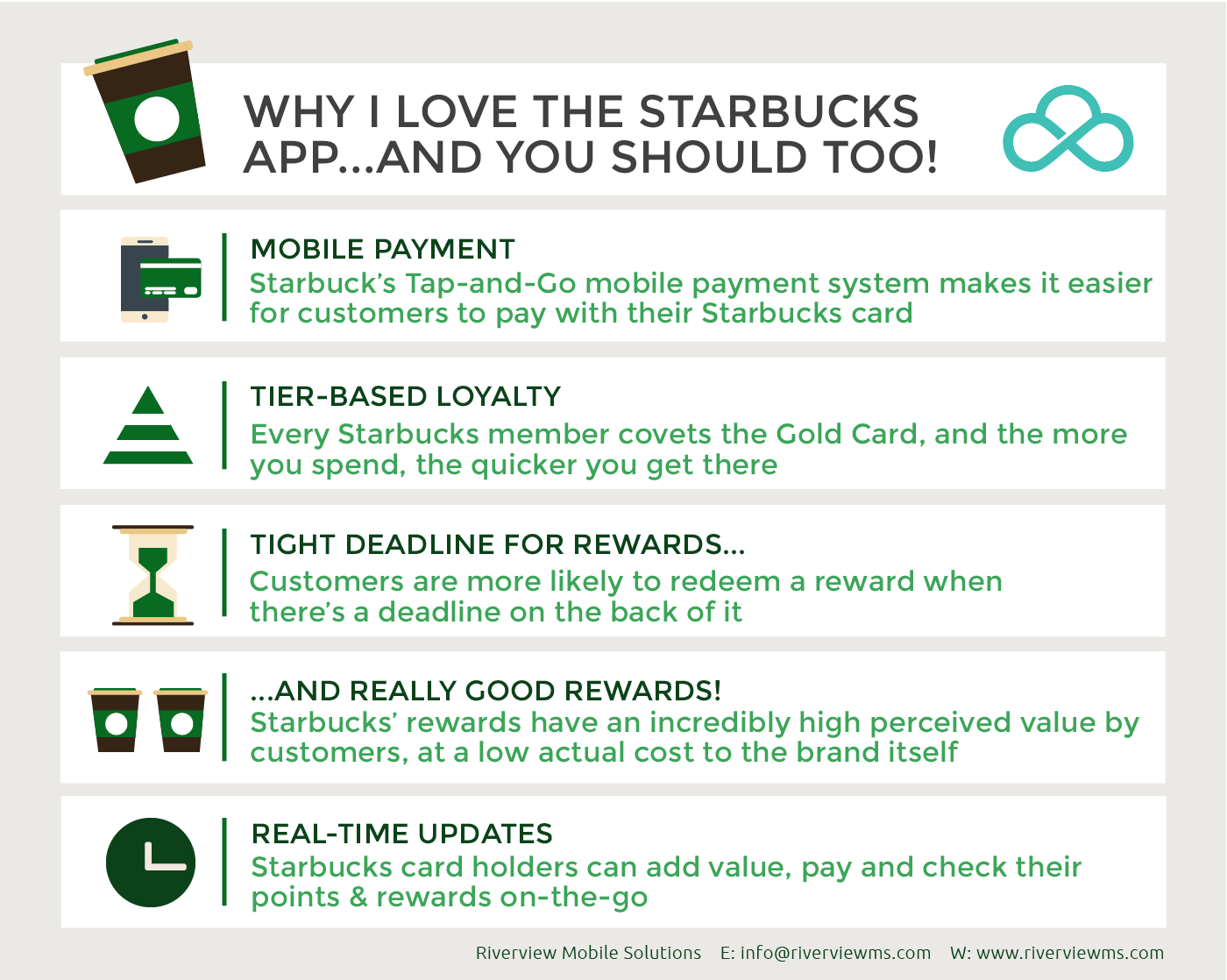 WHY I LOVE THE STARBUCKS APP...AND YOU SHOULD TOO!

MOBILE PAYMENT
Starbuck's Tap-and-Go mobile payment system makes it easier for customers to pay with their Starbucks card

TIER-BASED LOYALTY
Every Starbucks member covets the Gold Card, and the more you spend, the quicker you get there

TIGHT DEADLINE FOR REWARDS...
Customers are more likely to redeem a reward when there's a deadline on the back of it

...AND REALLY GOOD REWARDS!
Starbucks' rewards have an incredibly high perceived value by customers, at a low actual cost to the brand itself

REAL-TIME UPDATES
Starbucks card holders can add value, pay and check their points & rewards on-the-go

Riverview Mobile Solutions E: info@riverviewms.com W: www.riverviewms.com